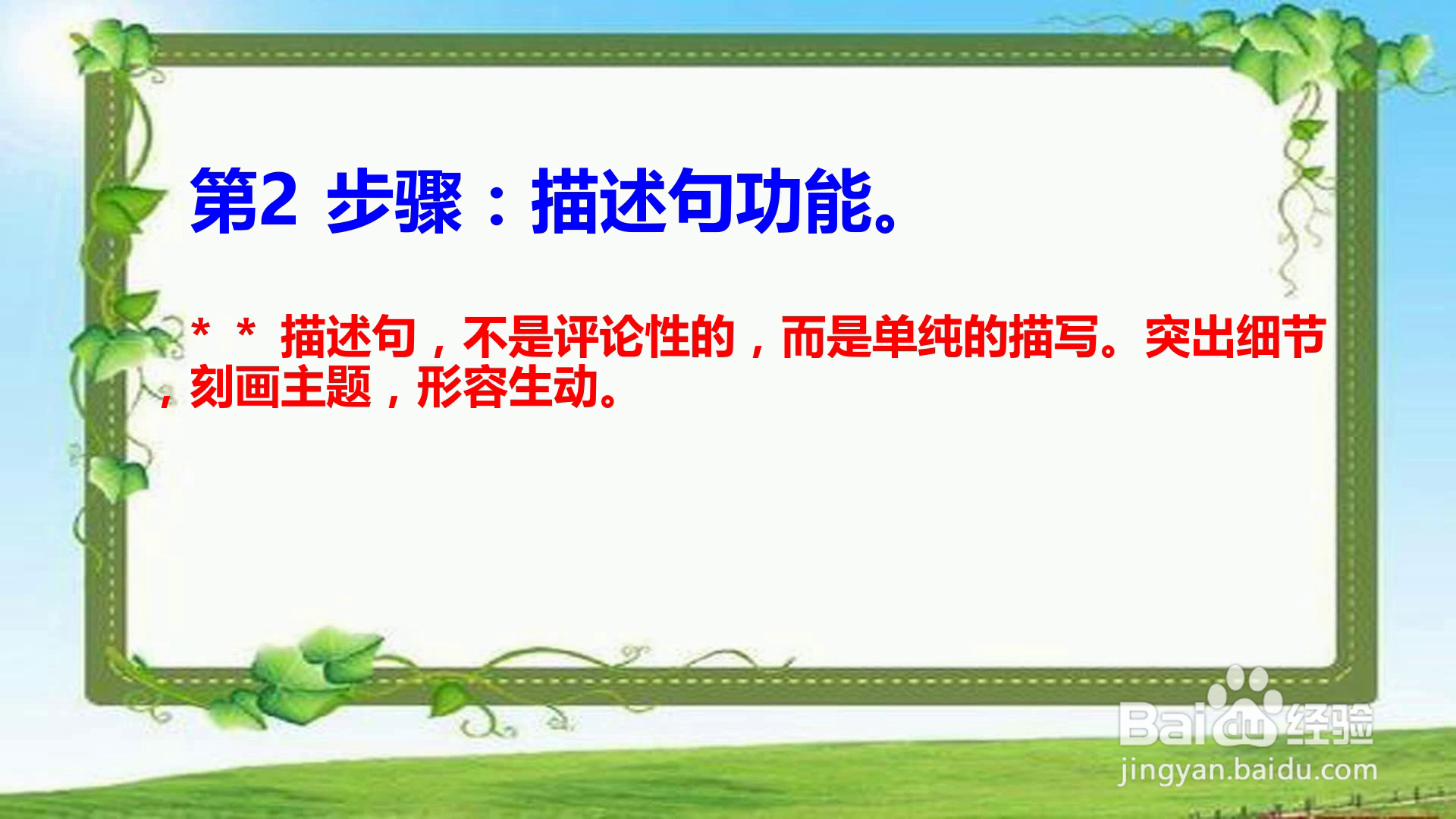 第2 步骤：描述句功能。

* * 描述句，不是评论性的，而是单纯的描写。突出细节，刻画主题，形容生动。

Baidu经验
jingyan.baidu.com